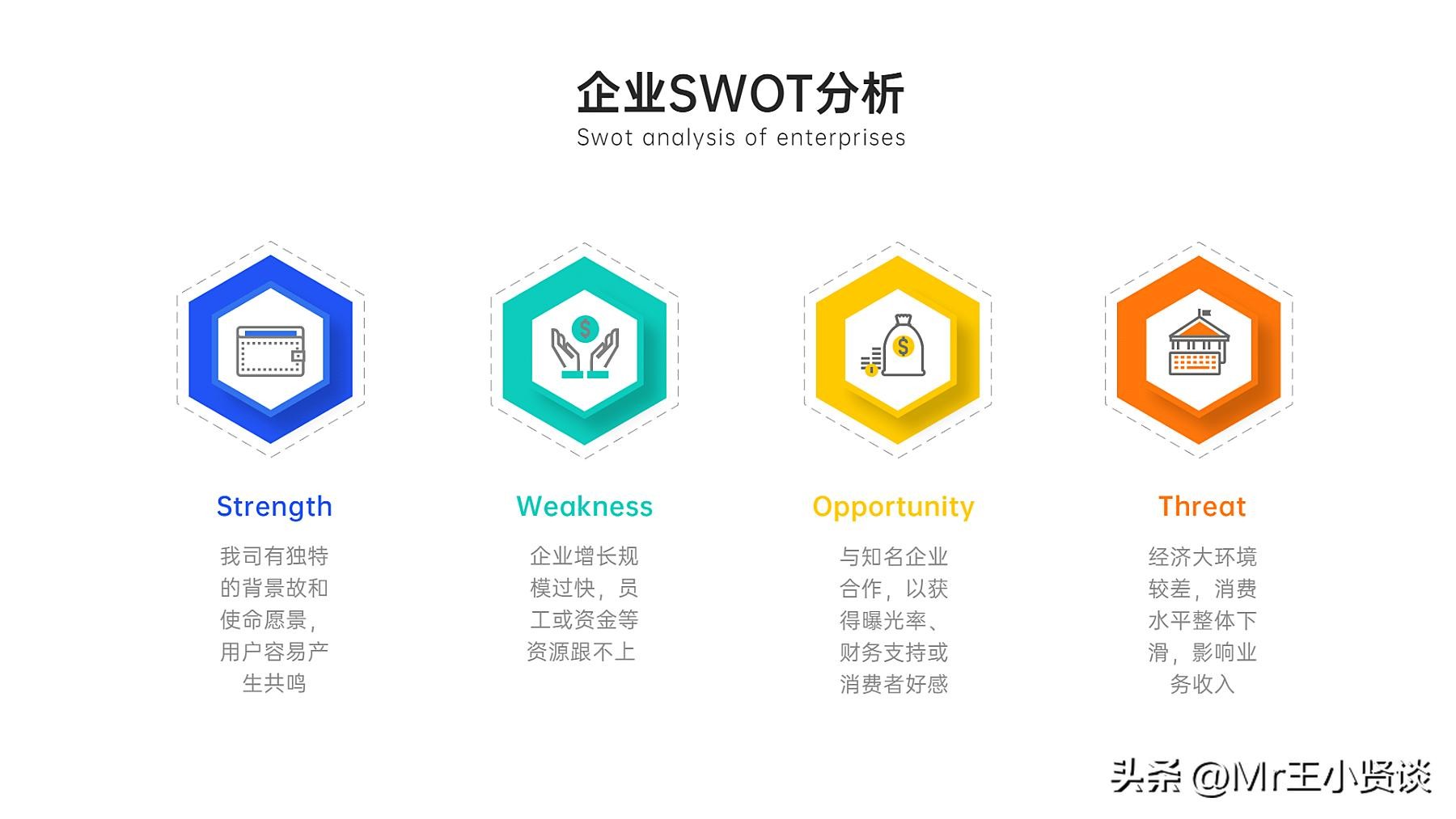 企业SWOT分析
Swot analysis of enterprises

Strength
我司有独特的背景故和使命愿景，用户容易产生共鸣

Weakness
企业增长规模过快，员工或资金等资源跟不上

Opportunity
与知名企业合作，以获得曝光率、财务支持或消费者好感

Threat
经济大环境较差，消费水平整体下滑，影响业务收入

头条 @Mr王小贤谈